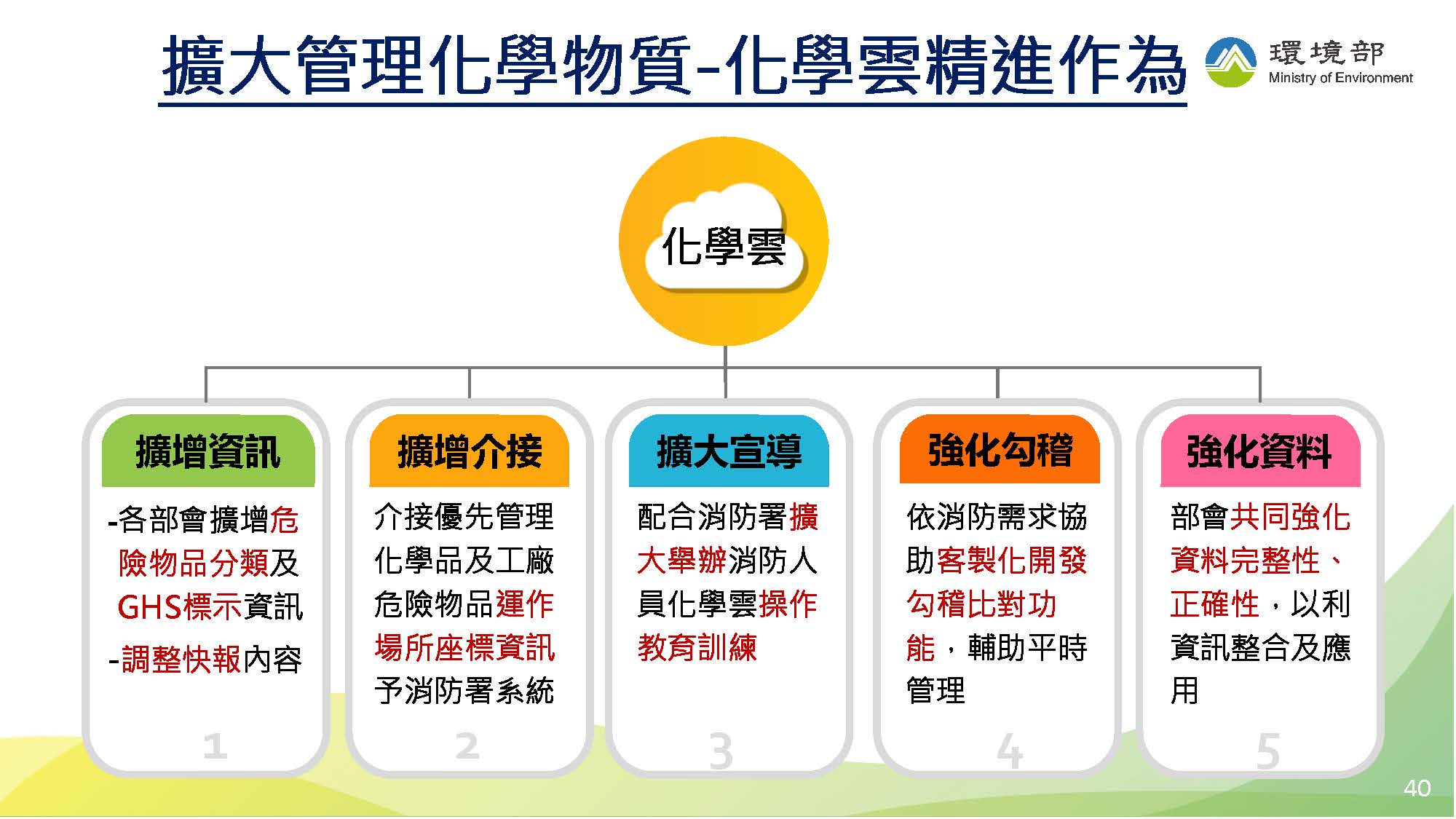 擴大管理化學物質-化學雲精進作為

環境部
Ministry of Environment

化學雲

擴增資訊

-各部會擴增危險物品分類及GHS標示資訊

-調整快報內容

1

擴增介接

介接優先管理化學品及工廠危險物品運作場所座標資訊予消防署系統

2

擴大宣導

配合消防署擴大舉辦消防人員化學雲操作教育訓練

3

強化勾稽

依消防需求協助客製化開發勾稽比對功能，輔助平時管理

4

強化資料

部會共同強化資料完整性、正確性，以利資訊整合及應用

5

40